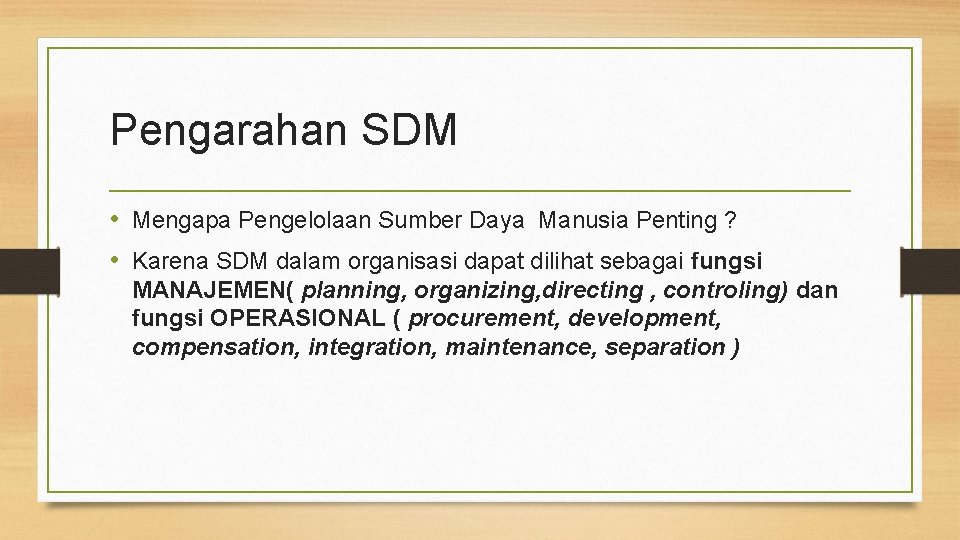 Pengarahan SDM

• Mengapa Pengelolaan Sumber Daya Manusia Penting ?

• Karena SDM dalam organisasi dapat dilihat sebagai fungsi MANAJEMEN( planning, organizing,directing , controling) dan fungsi OPERASIONAL ( procurement, development, compensation, integration, maintenance, separation )